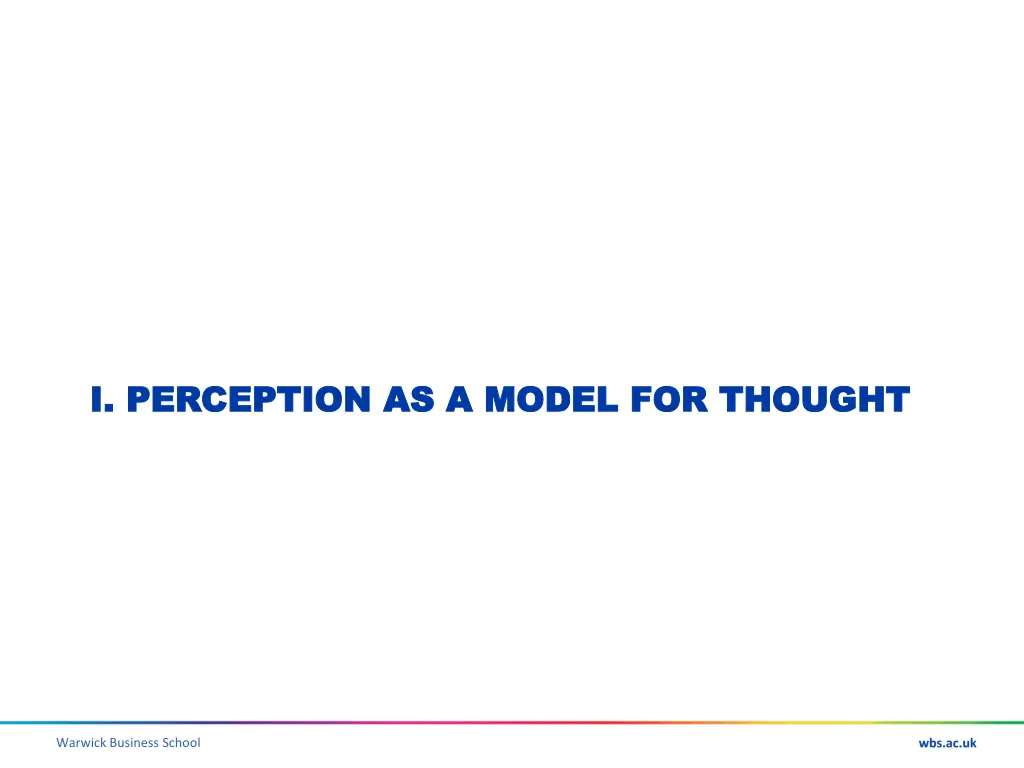 I. PERCEPTION AS A MODEL FOR THOUGHT

Warwick Business School

wbs.ac.uk